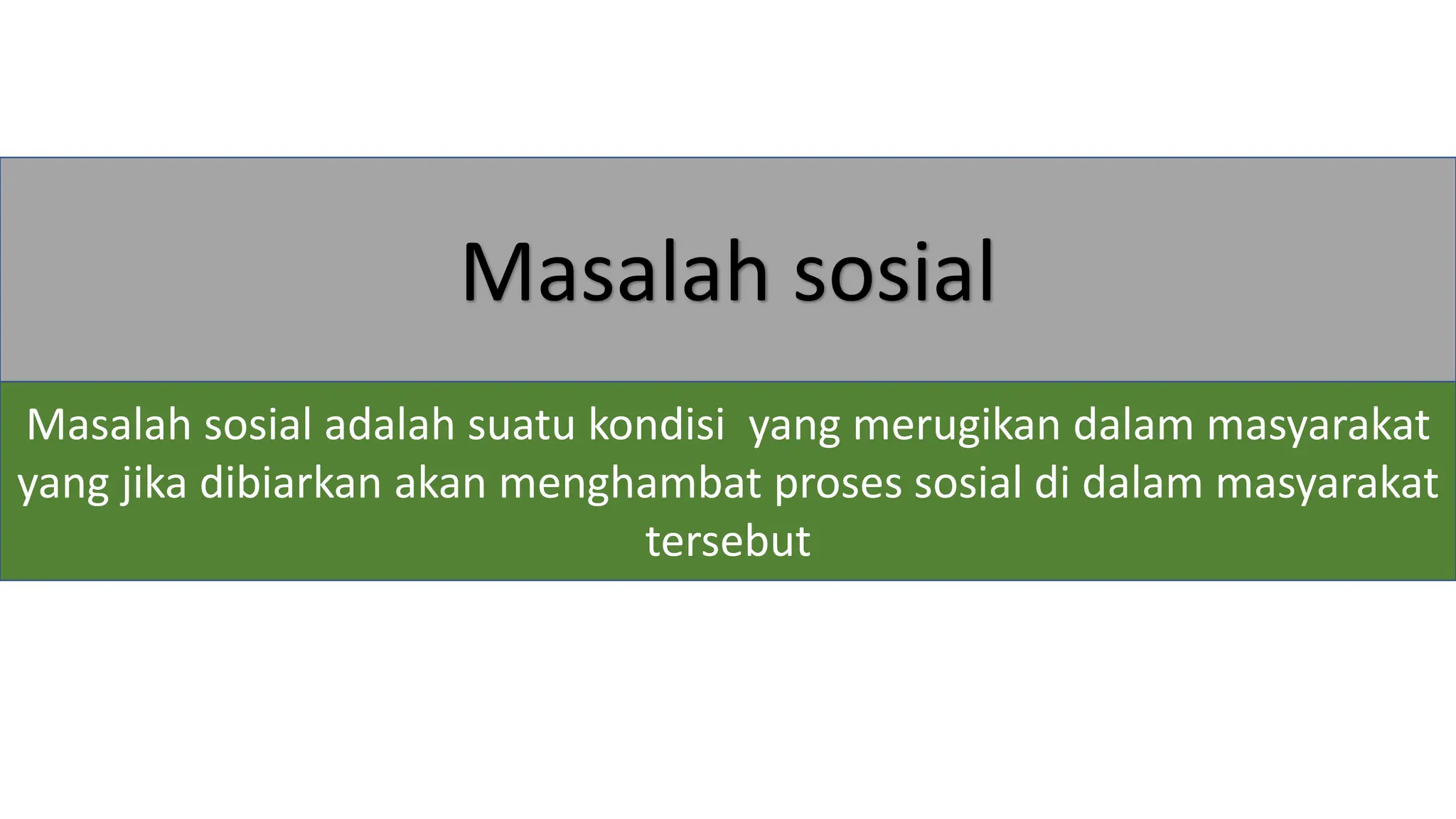 Masalah sosial

Masalah sosial adalah suatu kondisi  yang merugikan dalam masyarakat yang jika dibiarkan akan menghambat proses sosial di dalam masyarakat tersebut